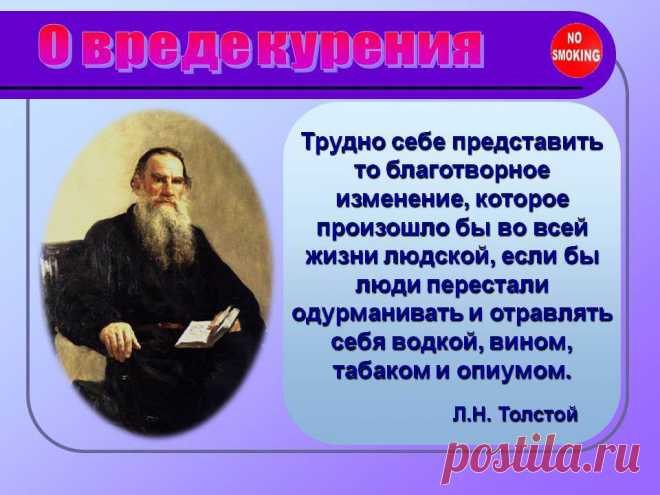 О вреде курения

NO SMOKING

Трудно себе представить то благотворное изменение, которое произошло бы во всей жизни людской, если бы люди перестали одурманивать и отравлять себя водкой, вином, табаком и опиумом.

Л.Н. Толстой

postila.ru